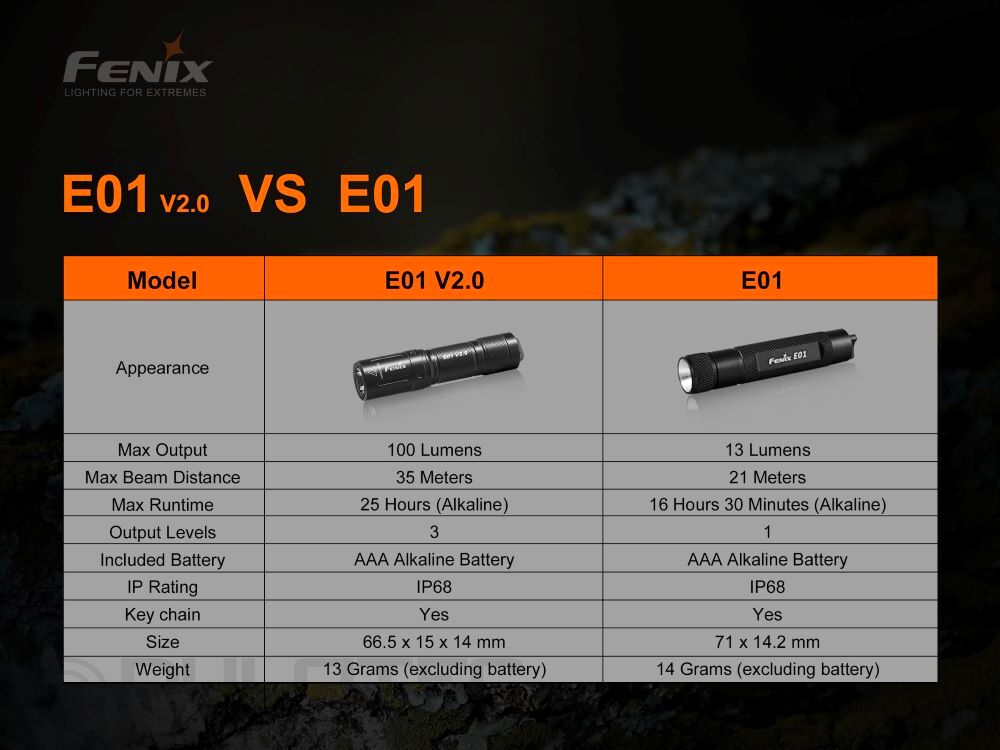 FENIX
LIGHTING FOR EXTREMES

E01 V2.0 VS E01

| Model | E01 V2.0 | E01 |
|---|---|---|
| Appearance | FENIX E01 V2.0 | FENIX E01 |
| Max Output | 100 Lumens | 13 Lumens |
| Max Beam Distance | 35 Meters | 21 Meters |
| Max Runtime | 25 Hours (Alkaline) | 16 Hours 30 Minutes (Alkaline) |
| Output Levels | 3 | 1 |
| Included Battery | AAA Alkaline Battery | AAA Alkaline Battery |
| IP Rating | IP68 | IP68 |
| Key chain | Yes | Yes |
| Size | 66.5 x 15 x 14 mm | 71 x 14.2 mm |
| Weight | 13 Grams (excluding battery) | 14 Grams (excluding battery) |